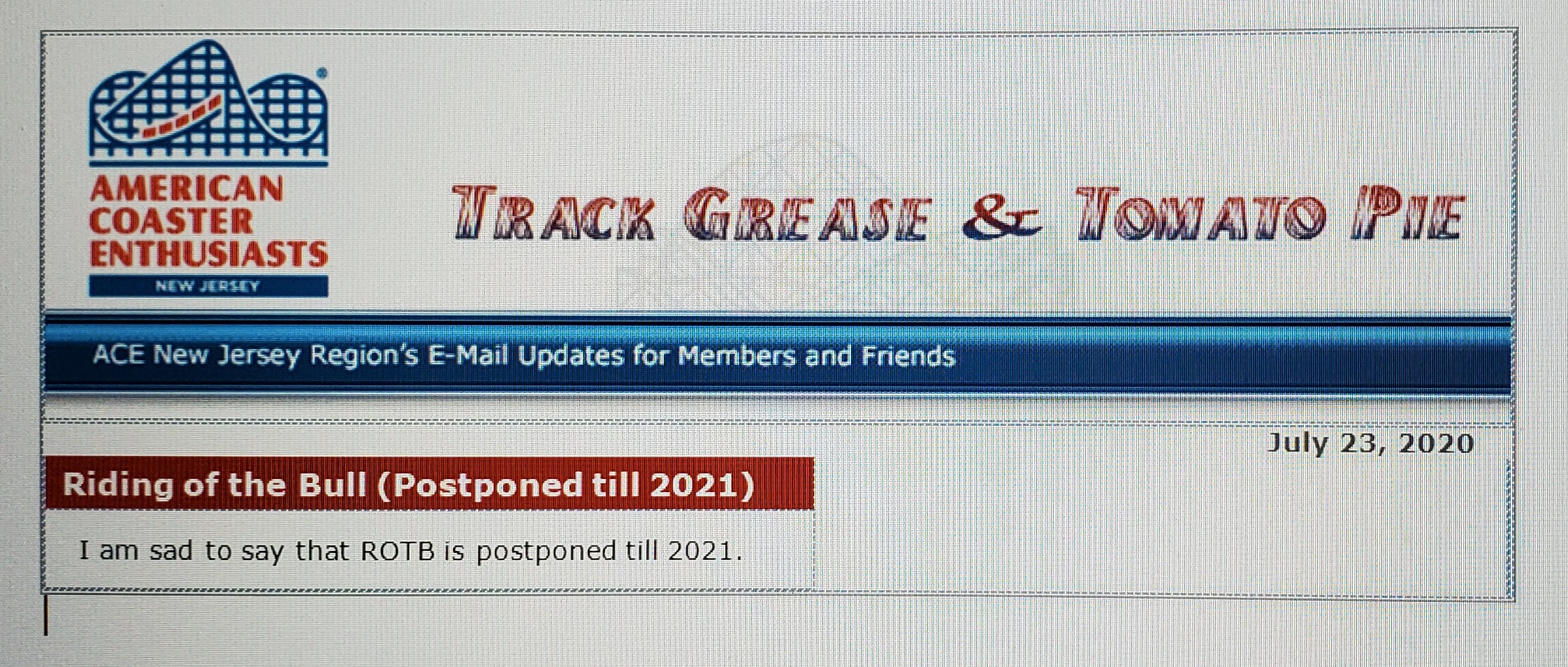 AMERICAN COASTER ENTHUSIASTS
NEW JERSEY

TRACK GREASE & TOMATO PIE

ACE New Jersey Region's E-Mail Updates for Members and Friends

July 23, 2020

Riding of the Bull (Postponed till 2021)

I am sad to say that ROTB is postponed till 2021.